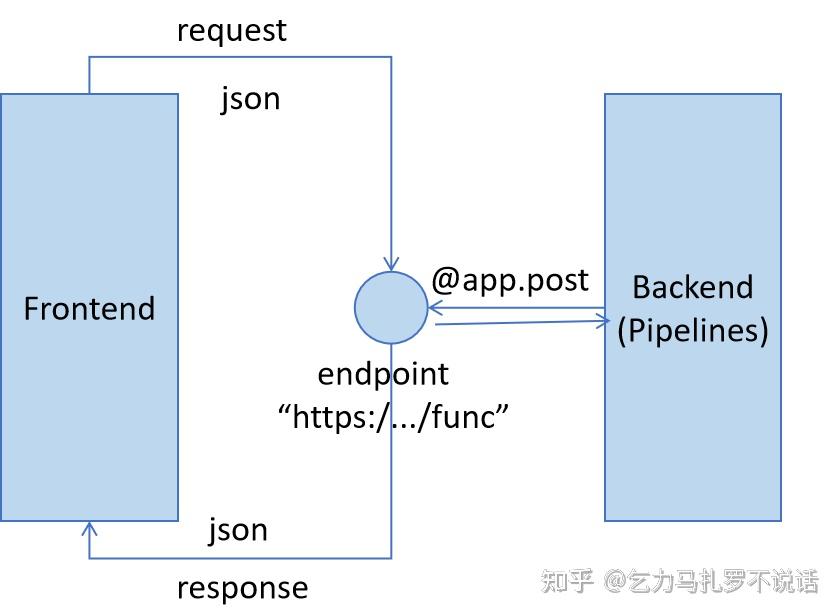 request

json

Frontend

@app.post

Backend
(Pipelines)

endpoint
“https:/.../func”

json

response

知乎 @乞力马扎罗不说话